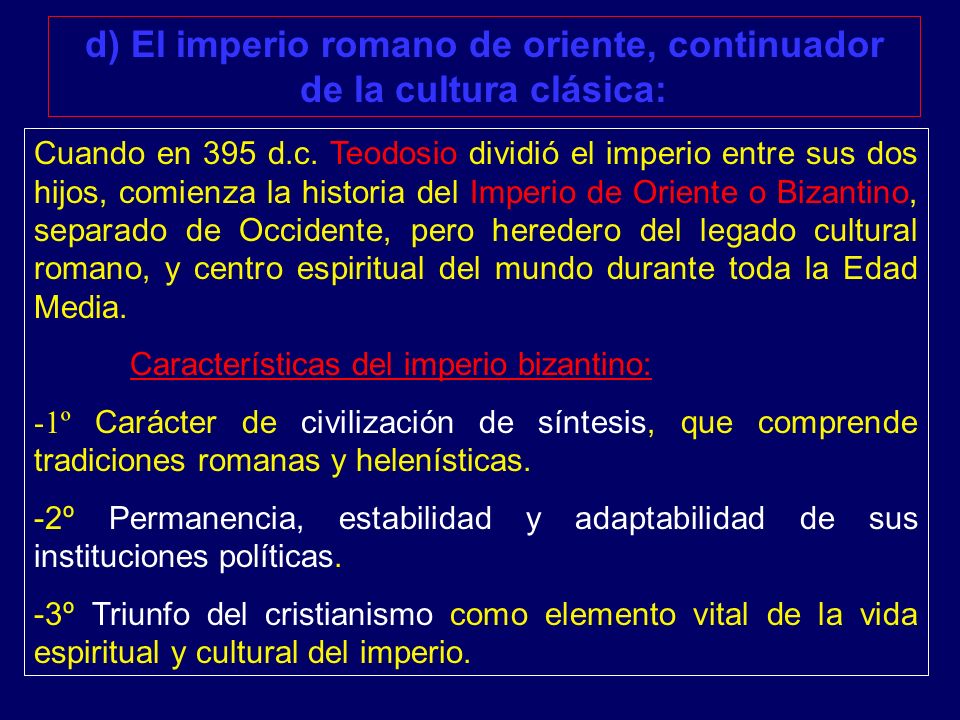 d) El imperio romano de oriente, continuador de la cultura clásica:

Cuando en 395 d.c. Teodosio dividió el imperio entre sus dos hijos, comienza la historia del Imperio de Oriente o Bizantino, separado de Occidente, pero heredero del legado cultural romano, y centro espiritual del mundo durante toda la Edad Media.

Características del imperio bizantino:

-1º Carácter de civilización de síntesis, que comprende tradiciones romanas y helenísticas.

-2º Permanencia, estabilidad y adaptabilidad de sus instituciones políticas.

-3º Triunfo del cristianismo como elemento vital de la vida espiritual y cultural del imperio.